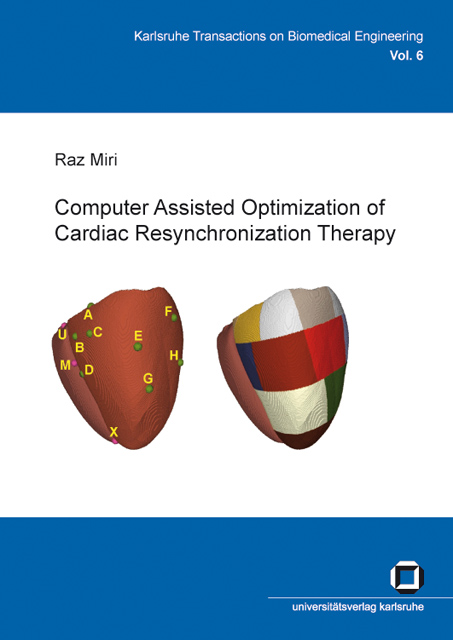 Karlsruhe Transactions on Biomedical Engineering
Vol. 6

Raz Miri

Computer Assisted Optimization of Cardiac Resynchronization Therapy

A
F
U
C
B
E
H
M
D
G
X

universitätsverlag karlsruhe